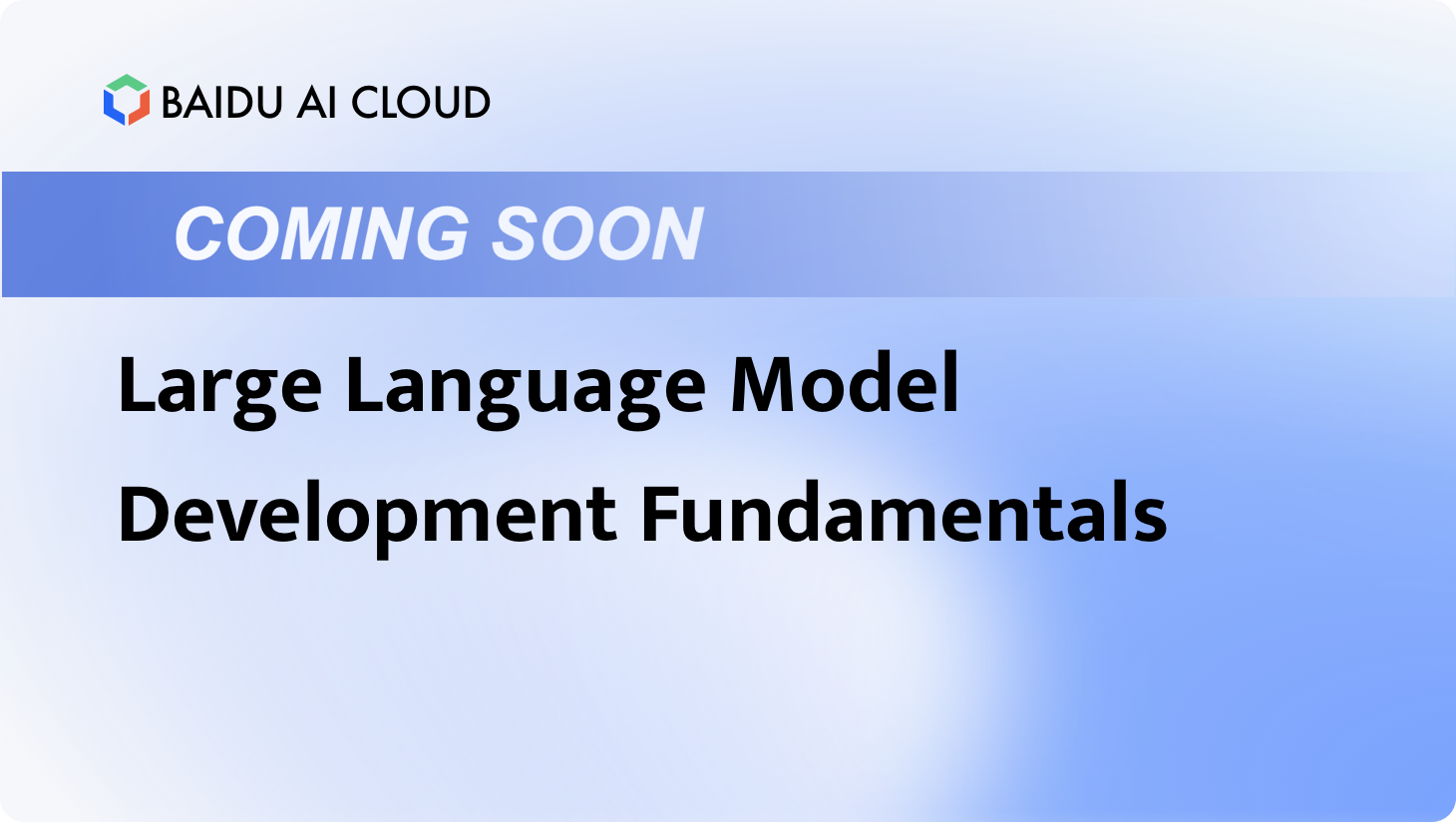 BAIDU AI CLOUD

COMING SOON

Large Language Model Development Fundamentals